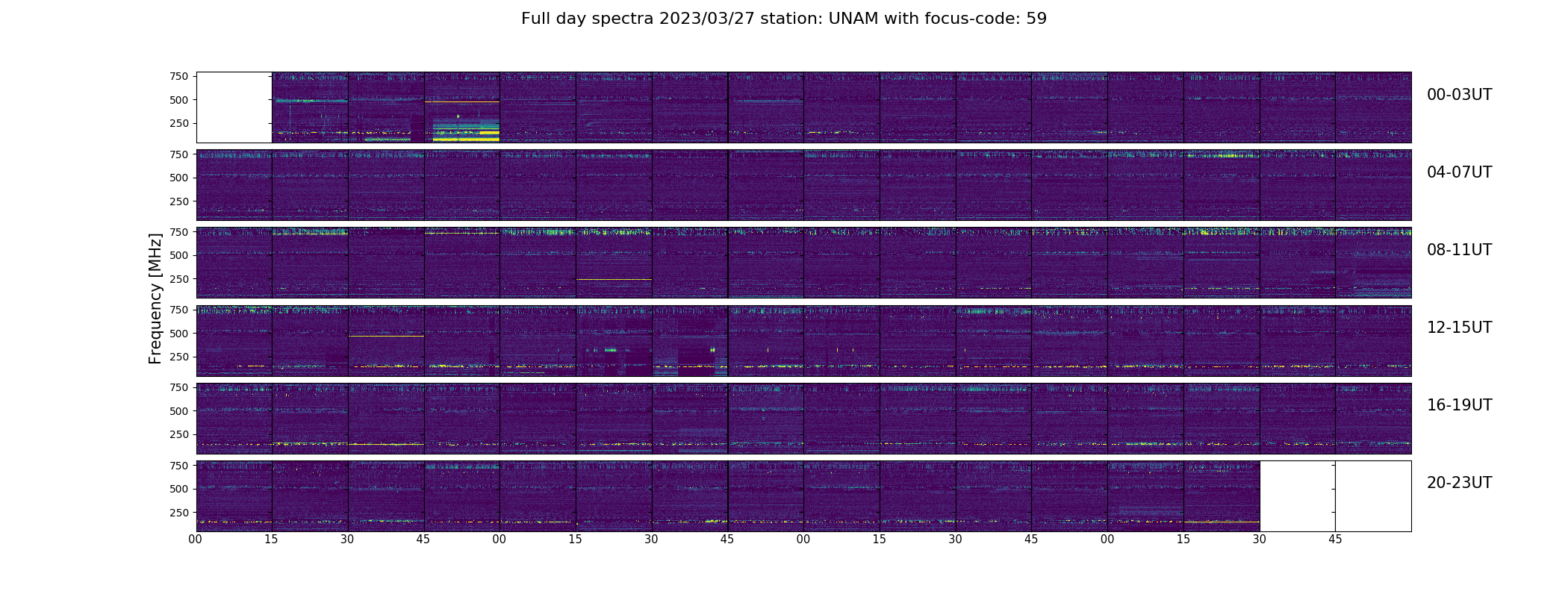 Full day spectra 2023/03/27 station: UNAM with focus-code: 59

Frequency [MHz]

750
500
250
00-03UT

750
500
250
04-07UT

750
500
250
08-11UT

750
500
250
12-15UT

750
500
250
16-19UT

750
500
250
20-23UT

00 15 30 45 00 15 30 45 00 15 30 45 00 15 30 45